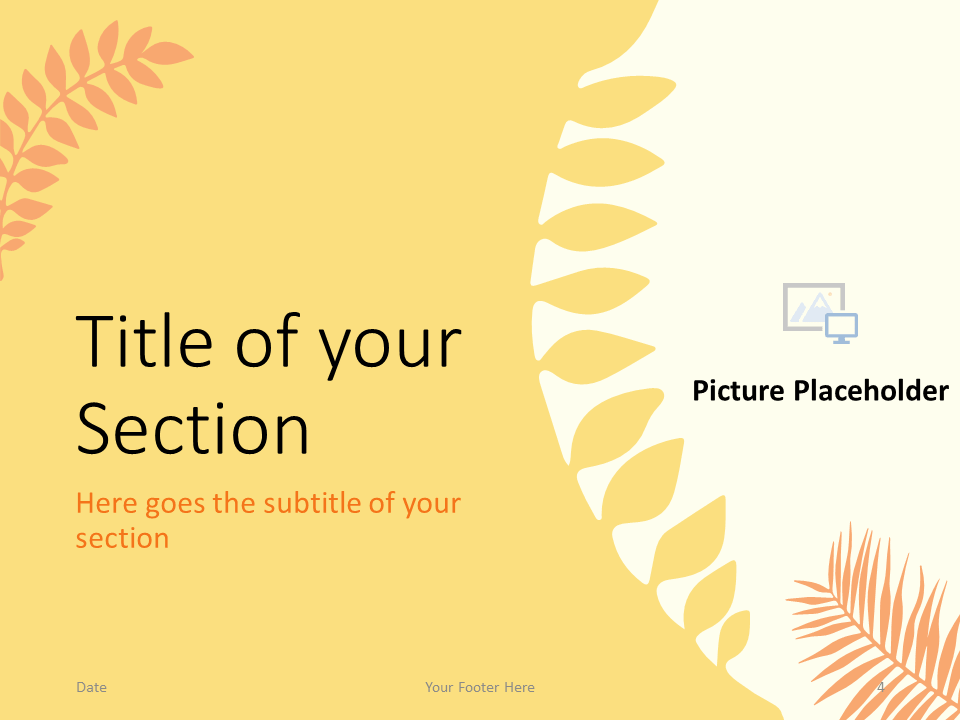 Title of your Section

Here goes the subtitle of your section

Picture Placeholder

Date

Your Footer Here

4